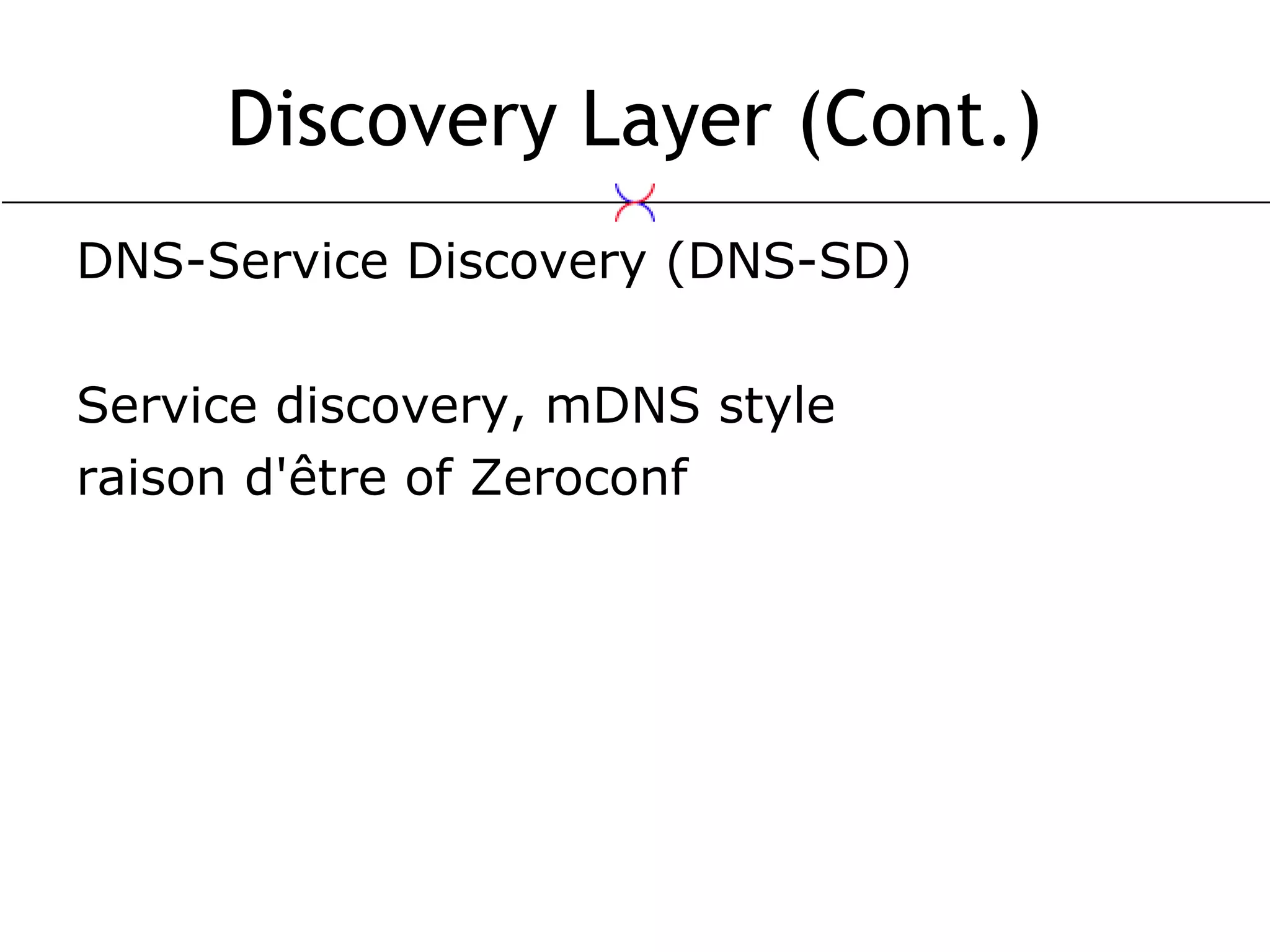 Discovery Layer (Cont.)

DNS-Service Discovery (DNS-SD)

Service discovery, mDNS style
raison d'être of Zeroconf